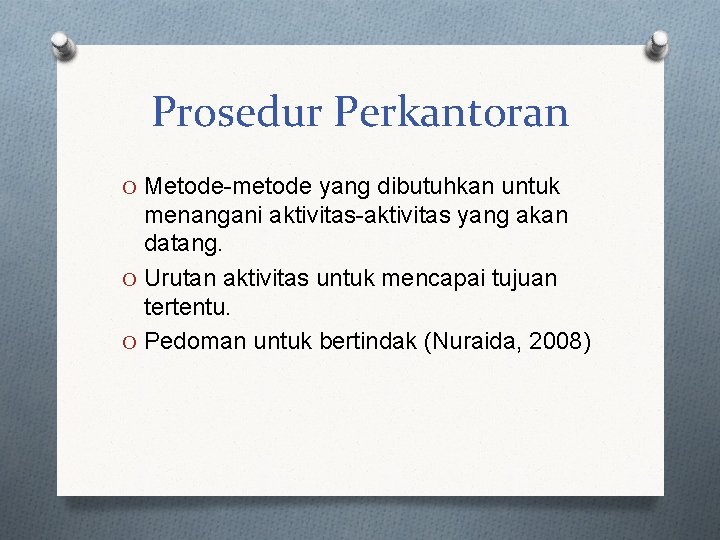 Prosedur Perkantoran

O Metode-metode yang dibutuhkan untuk menangani aktivitas-aktivitas yang akan datang.
O Urutan aktivitas untuk mencapai tujuan tertentu.
O Pedoman untuk bertindak (Nuraida, 2008)